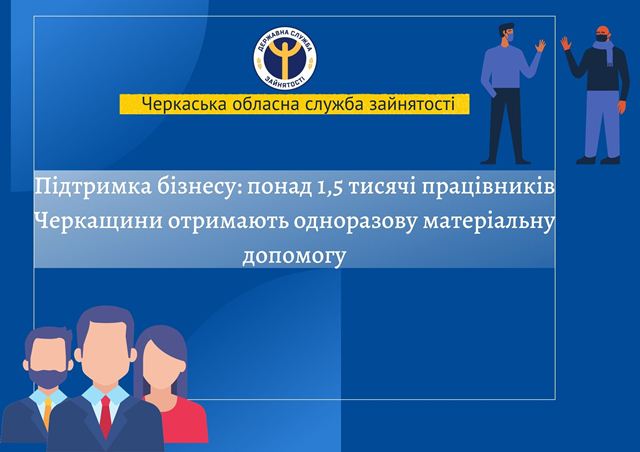 ДЕРЖАВНА СЛУЖБА ЗАЙНЯТОСТІ

Черкаська обласна служба зайнятості

Підтримка бізнесу: понад 1,5 тисячі працівників Черкащини отримають одноразову матеріальну допомогу